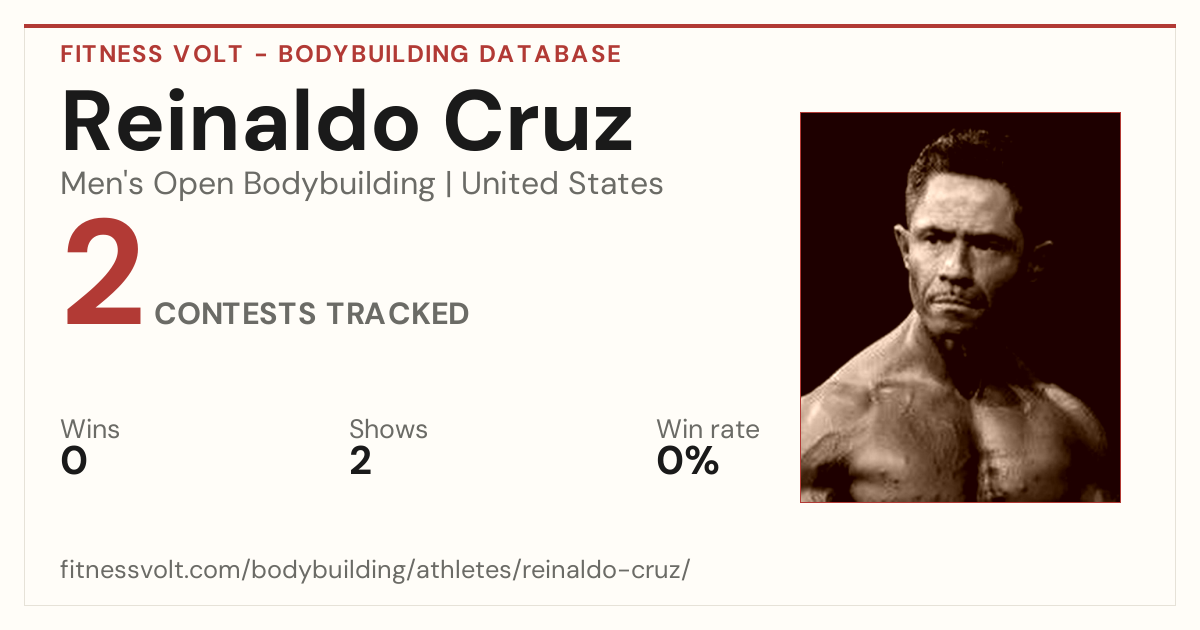 FITNESS VOLT - BODYBUILDING DATABASE

Reinaldo Cruz

Men's Open Bodybuilding | United States

2 CONTESTS TRACKED

Wins
0

Shows
2

Win rate
0%

fitnessvolt.com/bodybuilding/athletes/reinaldo-cruz/